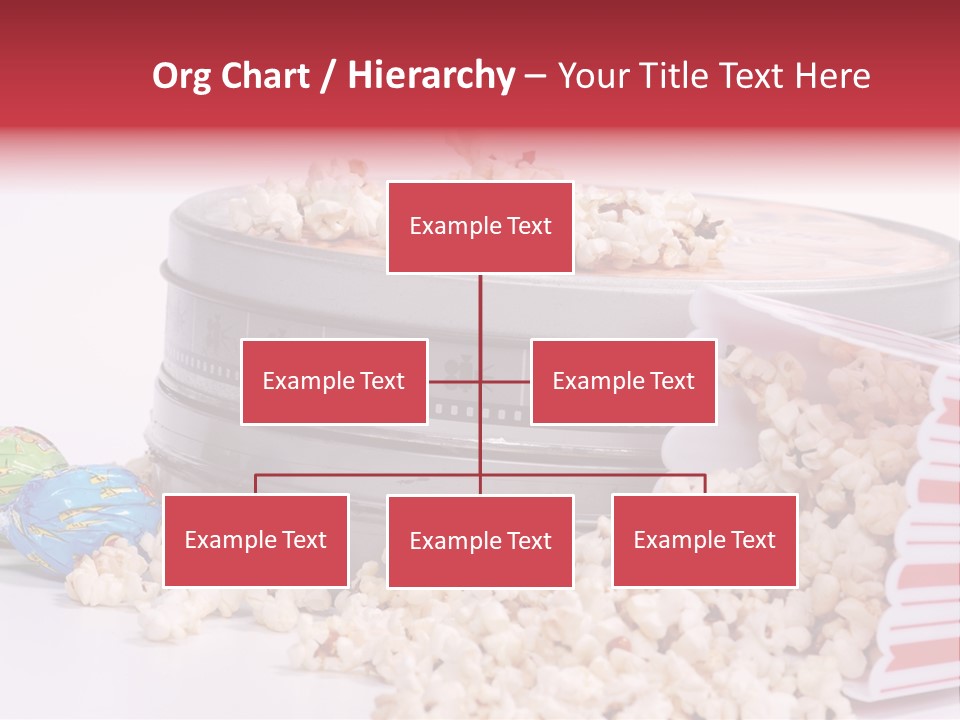 Org Chart / Hierarchy – Your Title Text Here

Example Text

Example Text

Example Text

Example Text

Example Text

Example Text